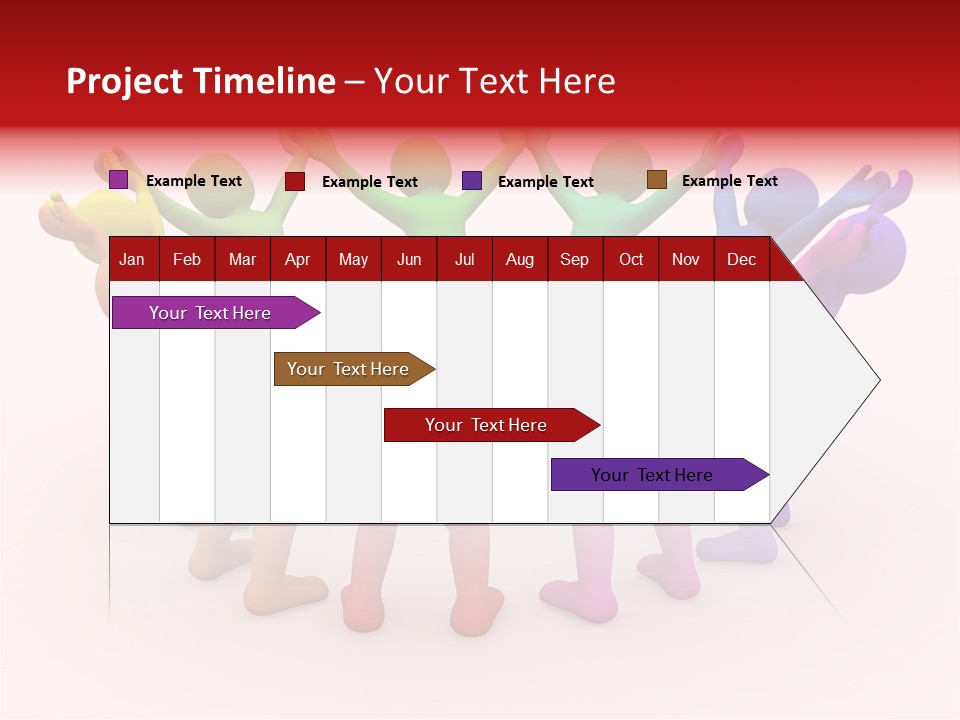 Project Timeline – Your Text Here

Example Text Example Text Example Text Example Text

| Jan | Feb | Mar | Apr | May | Jun | Jul | Aug | Sep | Oct | Nov | Dec |
|---|---|---|---|---|---|---|---|---|---|---|---|

Your Text Here

Your Text Here

Your Text Here

Your Text Here